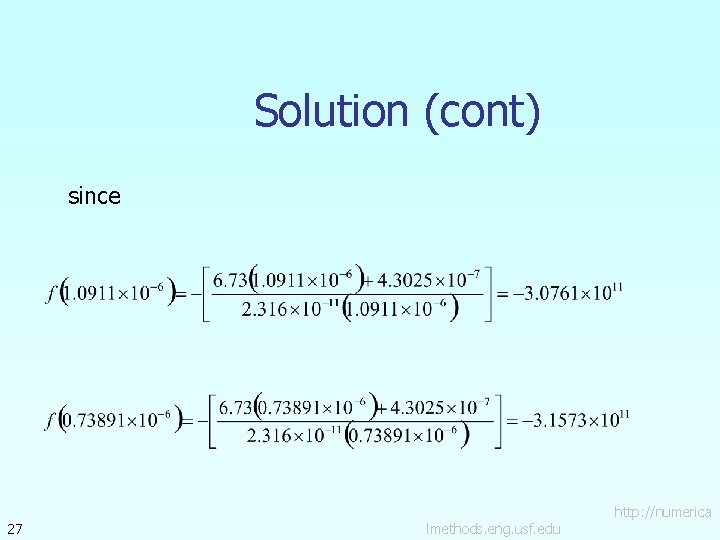 Solution (cont)

since

$f\left(1.0911\times10^{-6}\right)=-\left[\frac{6.73\left(1.0911\times10^{-6}\right)+4.3025\times10^{-7}}{2.316\times10^{-11}\left(1.0911\times10^{-6}\right)}\right]=-3.0761\times10^{11}$

$f\left(0.73891\times10^{-6}\right)=-\left[\frac{6.73\left(0.73891\times10^{-6}\right)+4.3025\times10^{-7}}{2.316\times10^{-11}\left(0.73891\times10^{-6}\right)}\right]=-3.1573\times10^{11}$

27

http://numerica lmethods.eng.usf.edu